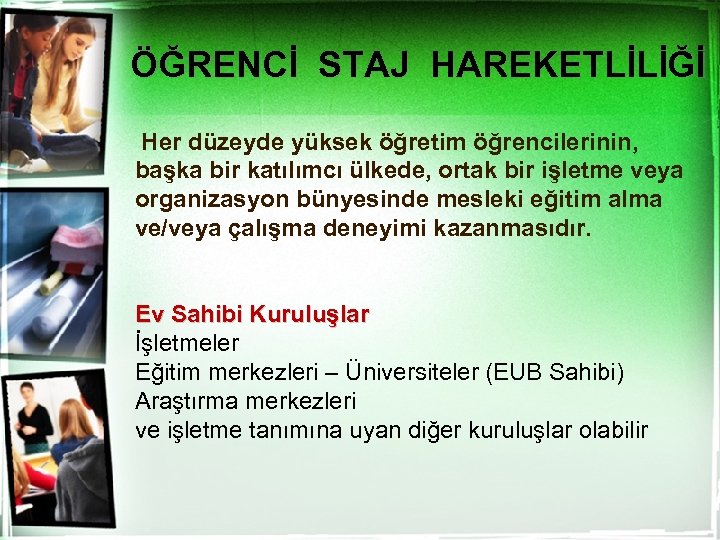 ÖĞRENCİ STAJ HAREKETLİLİĞİ

Her düzeyde yüksek öğretim öğrencilerinin, başka bir katılımcı ülkede, ortak bir işletme veya organizasyon bünyesinde mesleki eğitim alma ve/veya çalışma deneyimi kazanmasıdır.

Ev Sahibi Kuruluşlar
İşletmeler
Eğitim merkezleri – Üniversiteler (EUB Sahibi)
Araştırma merkezleri
ve işletme tanımına uyan diğer kuruluşlar olabilir